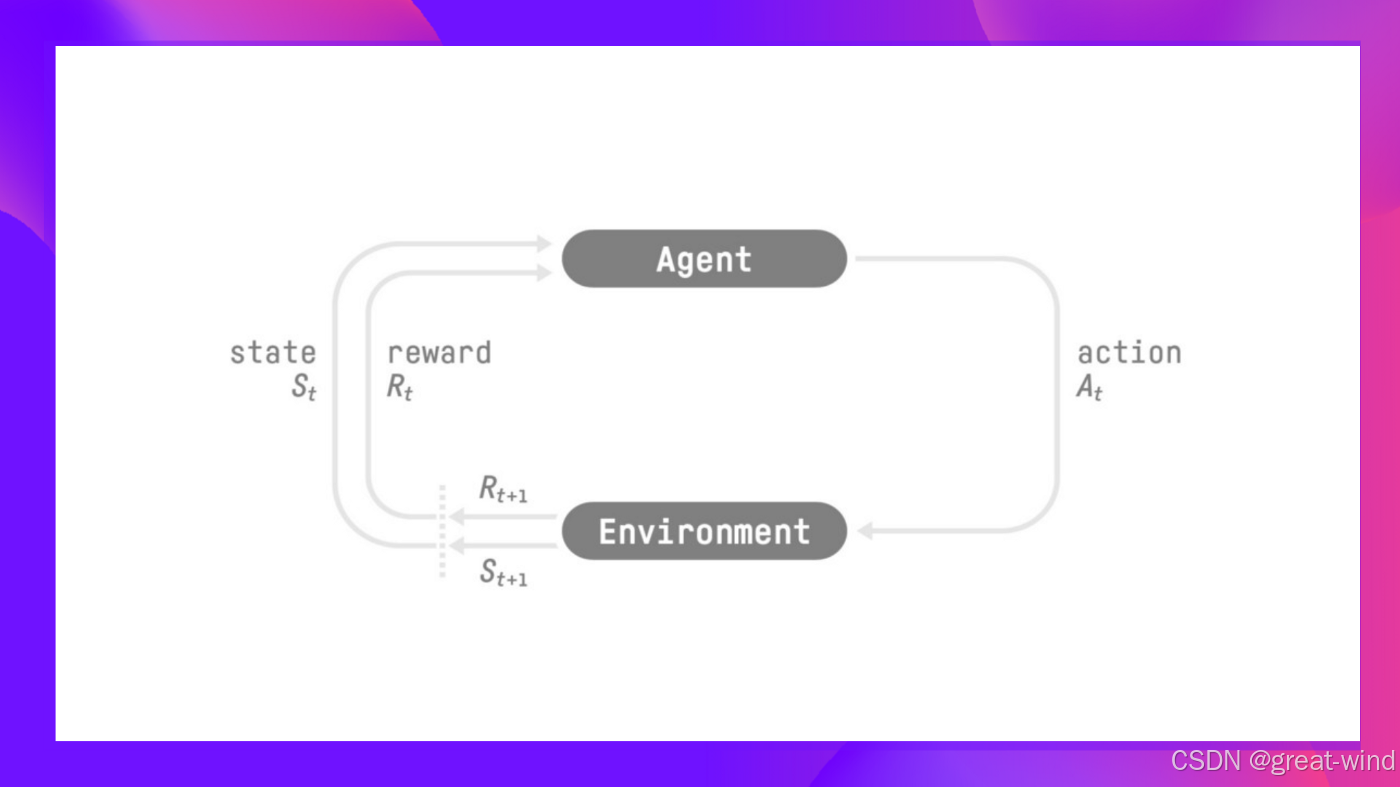 Agent

state
$S_t$

reward
$R_t$

action
$A_t$

$R_{t+1}$

Environment

$S_{t+1}$

CSDN @great-wind